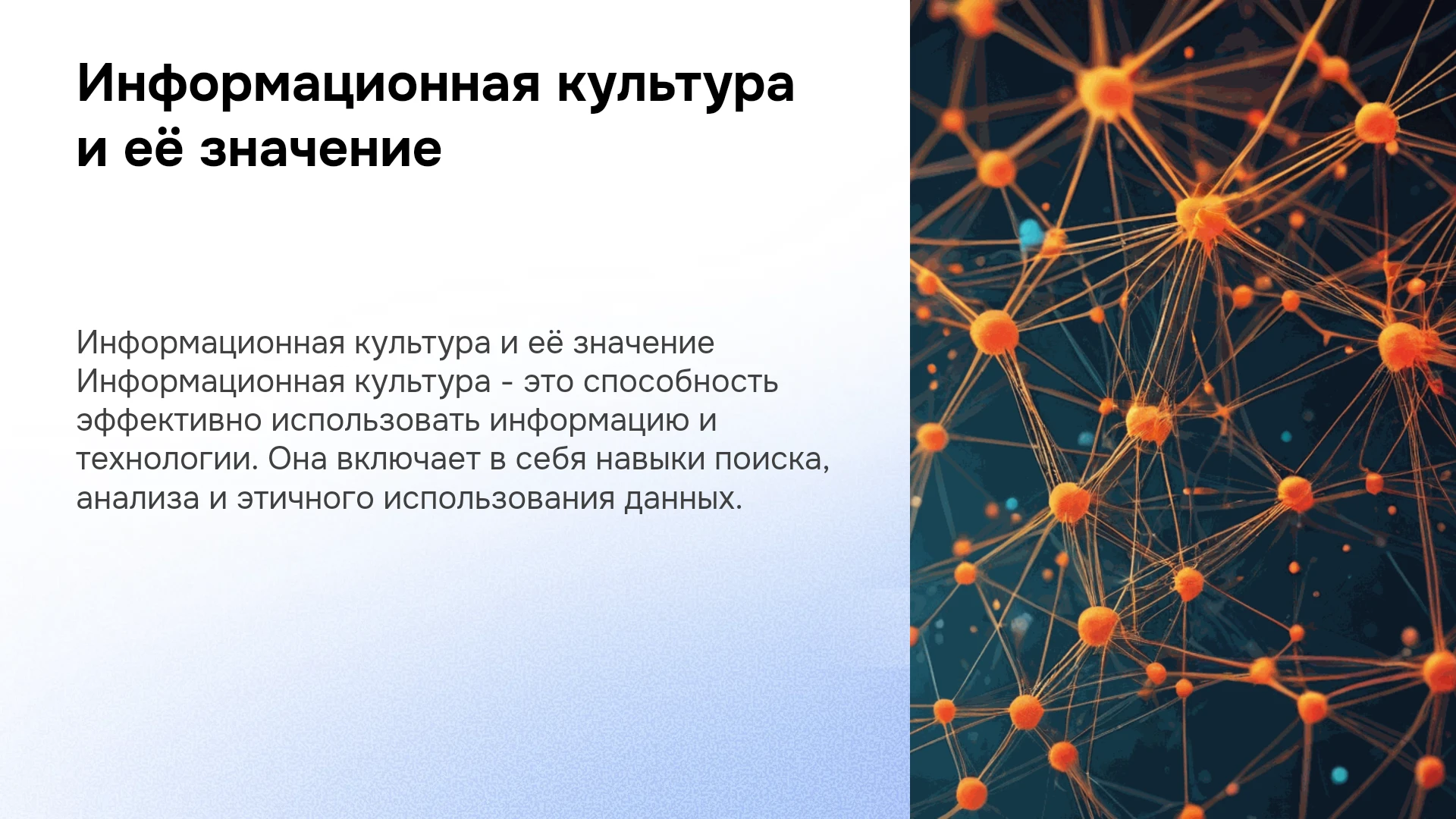 Информационная культура и её значение

Информационная культура и её значение Информационная культура - это способность эффективно использовать информацию и технологии. Она включает в себя навыки поиска, анализа и этичного использования данных.